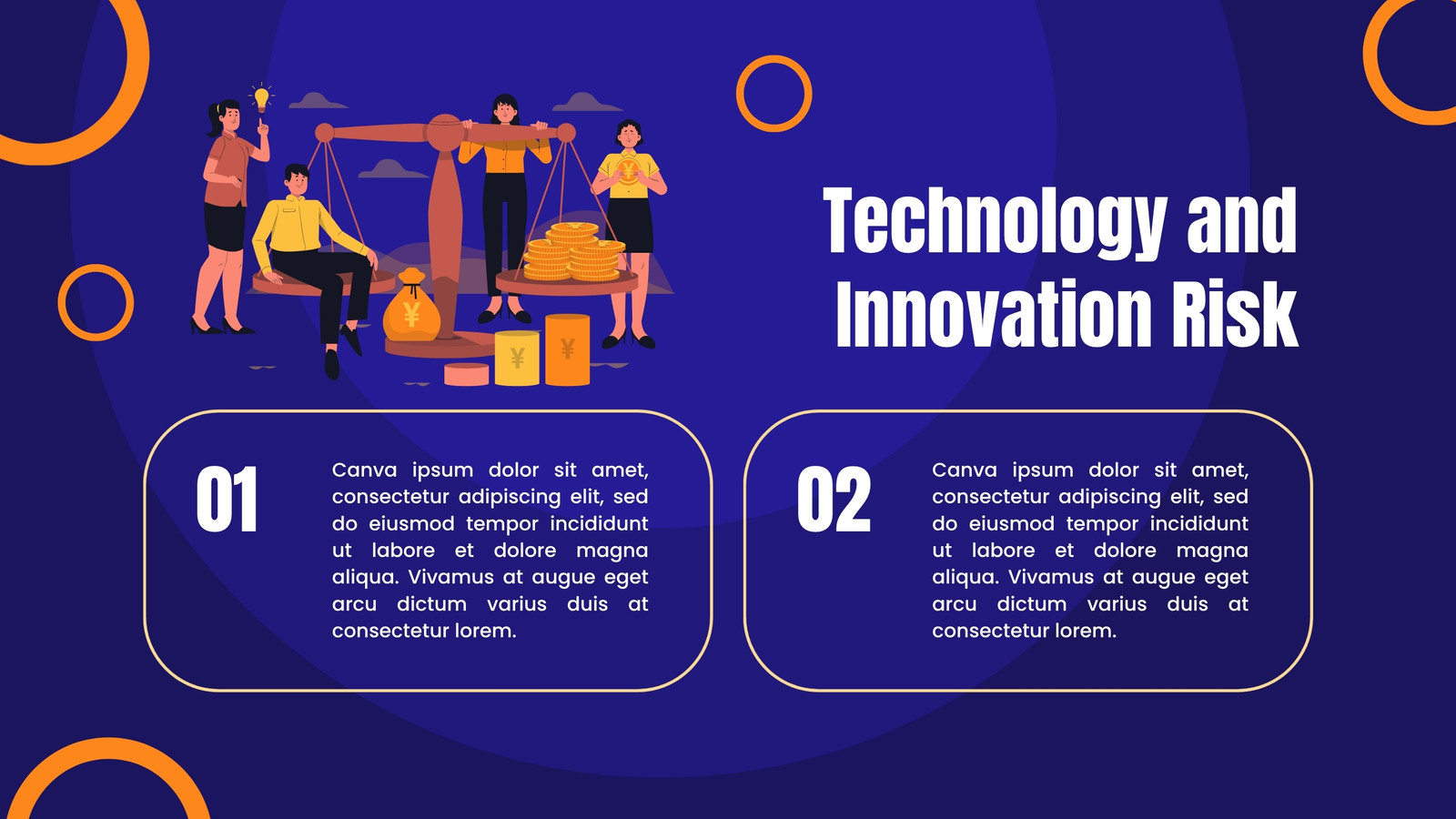 Technology and Innovation Risk

01

Canva ipsum dolor sit amet, consectetur adipiscing elit, sed do eiusmod tempor incididunt ut labore et dolore magna aliqua. Vivamus at augue eget arcu dictum varius duis at consectetur lorem.

02

Canva ipsum dolor sit amet, consectetur adipiscing elit, sed do eiusmod tempor incididunt ut labore et dolore magna aliqua. Vivamus at augue eget arcu dictum varius duis at consectetur lorem.